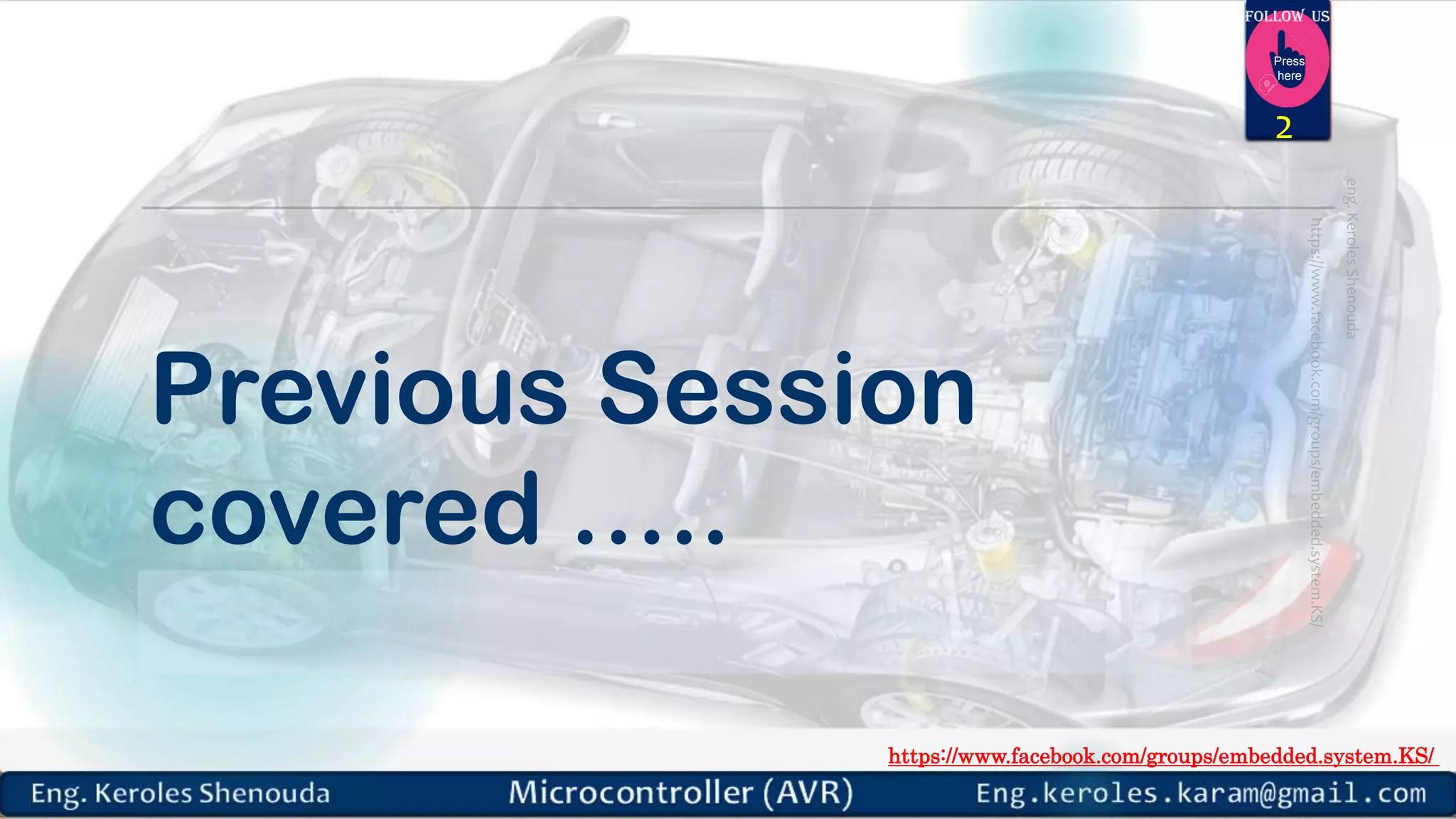 FOLLOW US
Press here
2

eng. Keroles Shenouda
https://www.facebook.com/groups/embedded.system.KS/

Previous Session covered .....

https://www.facebook.com/groups/embedded.system.KS/

Eng. Keroles Shenouda Microcontroller (AVR) Eng.keroles.karam@gmail.com